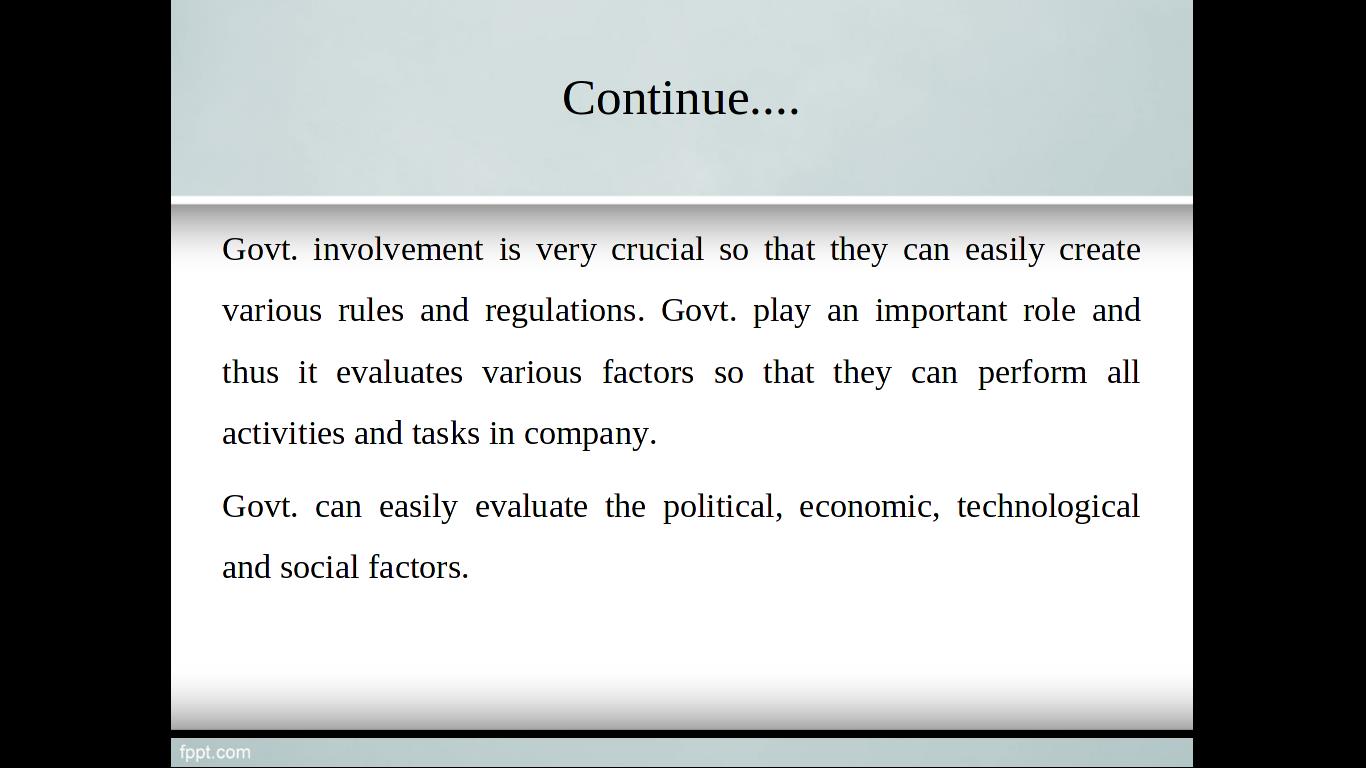 Continue....

Govt. involvement is very crucial so that they can easily create various rules and regulations. Govt. play an important role and thus it evaluates various factors so that they can perform all activities and tasks in company.

Govt. can easily evaluate the political, economic, technological and social factors.

fppt.com